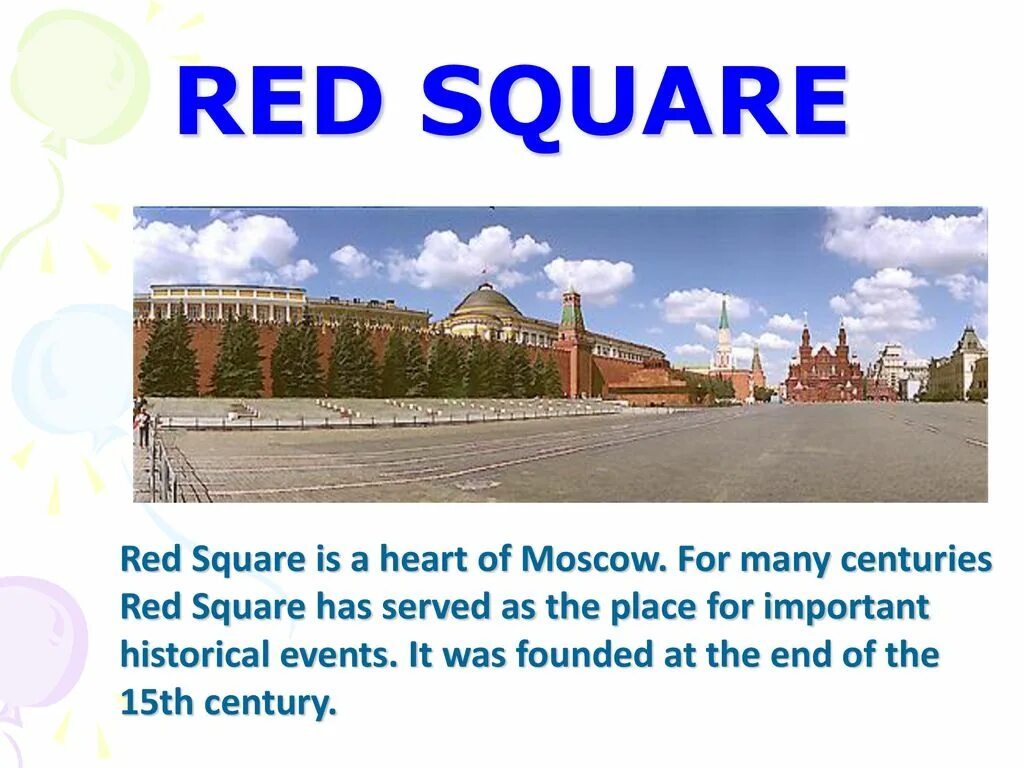 RED SQUARE

Red Square is a heart of Moscow. For many centuries Red Square has served as the place for important historical events. It was founded at the end of the 15th century.